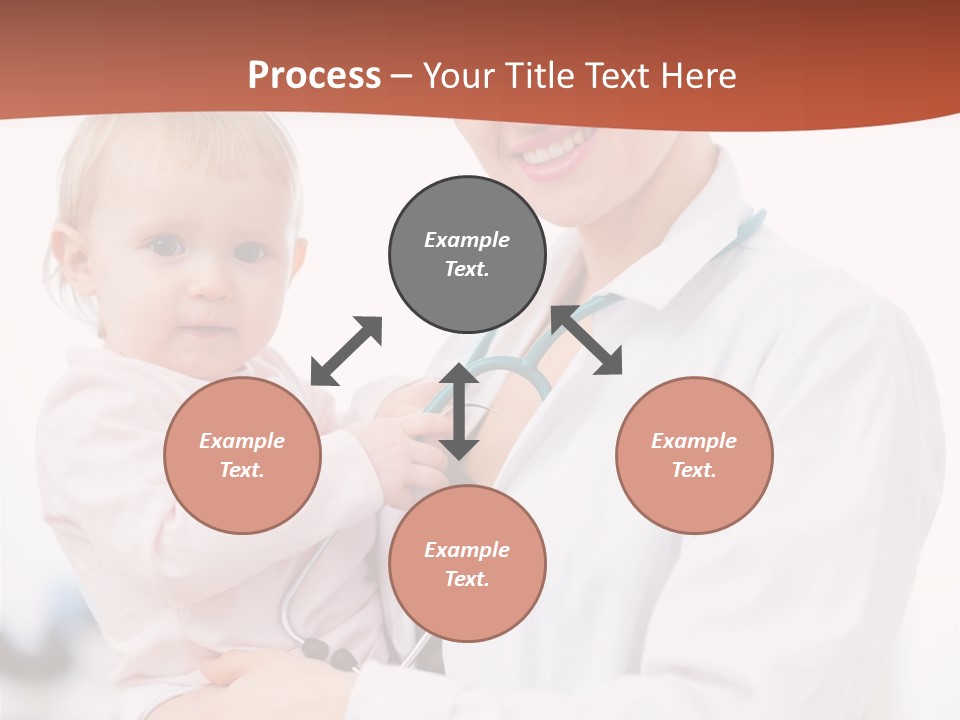 Process – Your Title Text Here

Example Text.

Example Text.

Example Text.

Example Text.